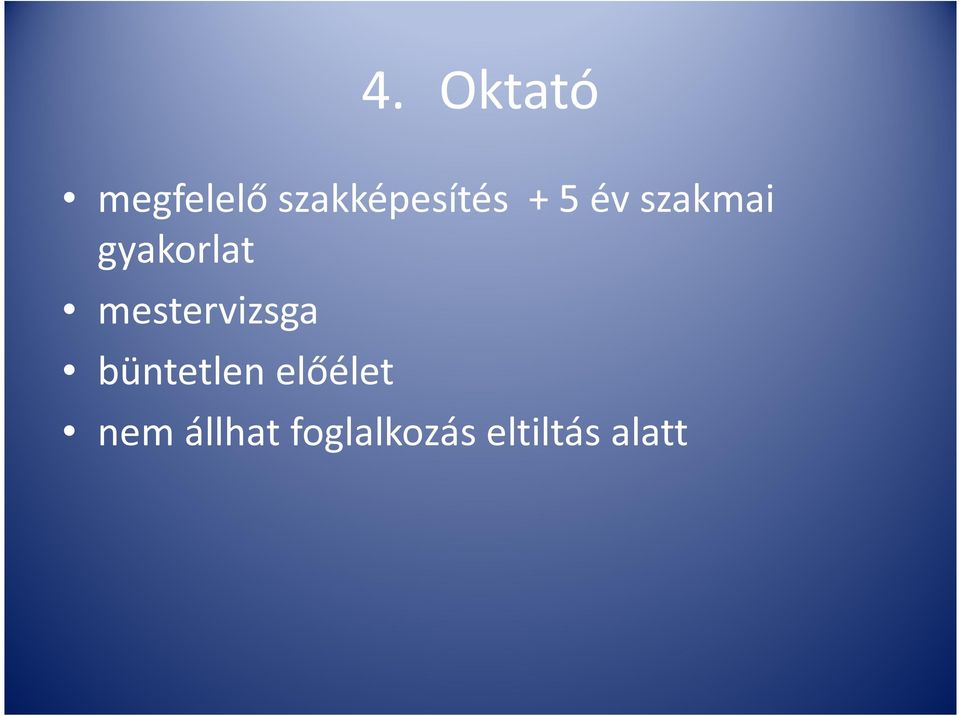 4. Oktató

• megfelelő szakképesítés + 5 év szakmai gyakorlat
• mestervizsga
• büntetlen előélet
• nem állhat foglalkozás eltiltás alatt